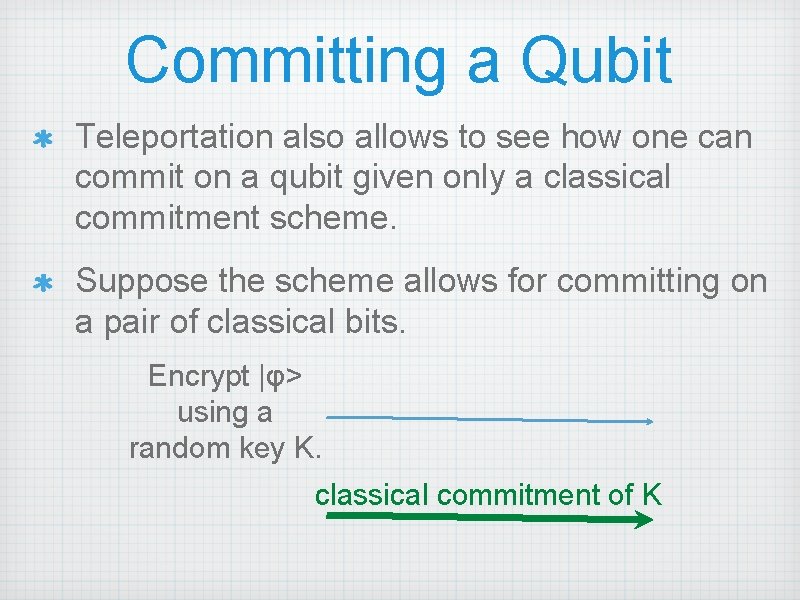 Committing a Qubit

Teleportation also allows to see how one can commit on a qubit given only a classical commitment scheme.

Suppose the scheme allows for committing on a pair of classical bits.

Encrypt |φ> using a random key K.

classical commitment of K